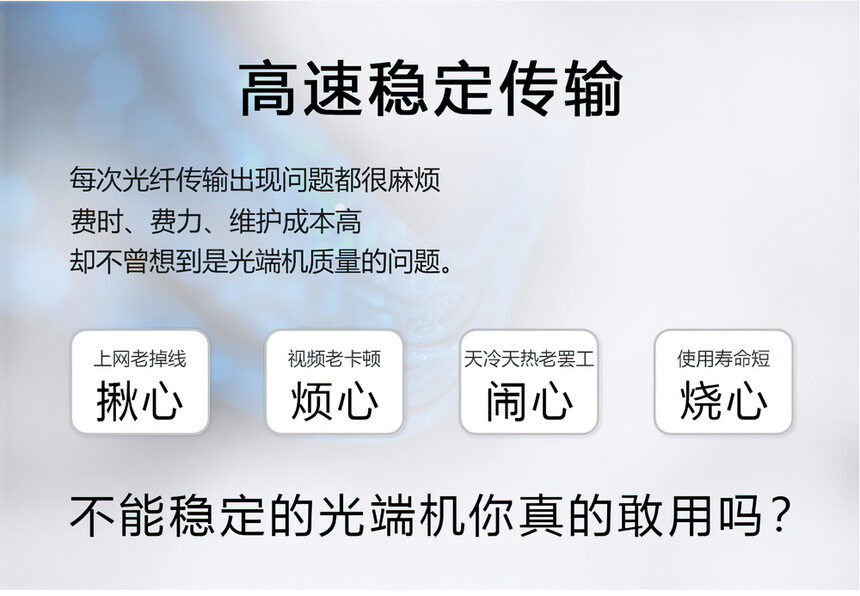 高速稳定传输

每次光纤传输出现问题都很麻烦
费时、费力、维护成本高
却不曾想到是光端机质量的问题。

上网老掉线
揪心

视频老卡顿
烦心

天冷天热老罢工
闹心

使用寿命短
烧心

不能稳定的光端机你真的敢用吗？